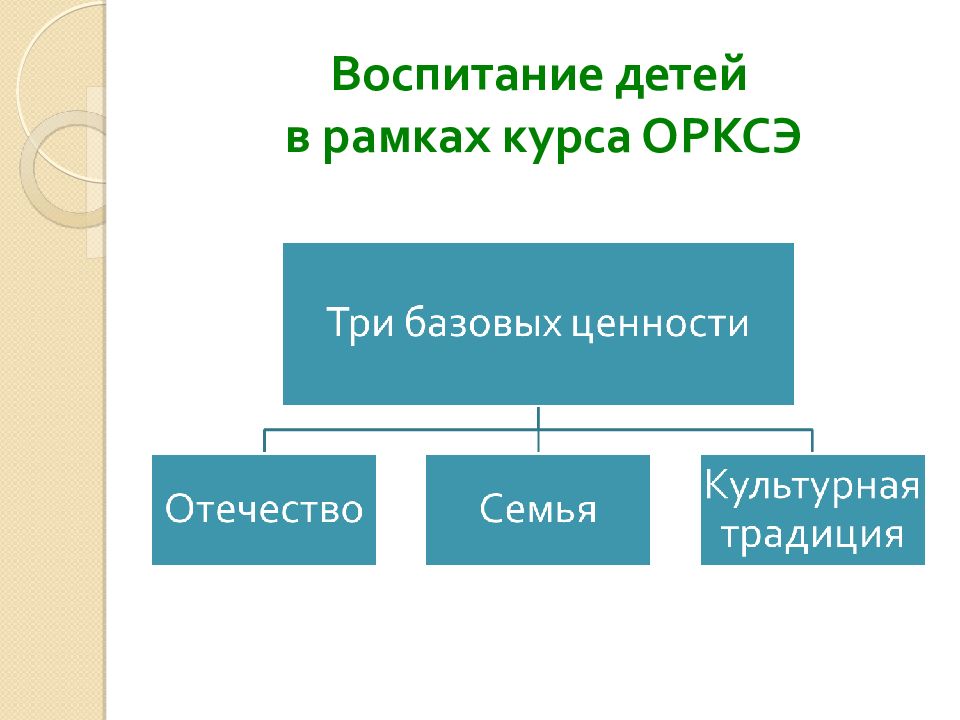 Воспитание детей в рамках курса ОРКСЭ

Три базовых ценности

Отечество

Семья

Культурная традиция